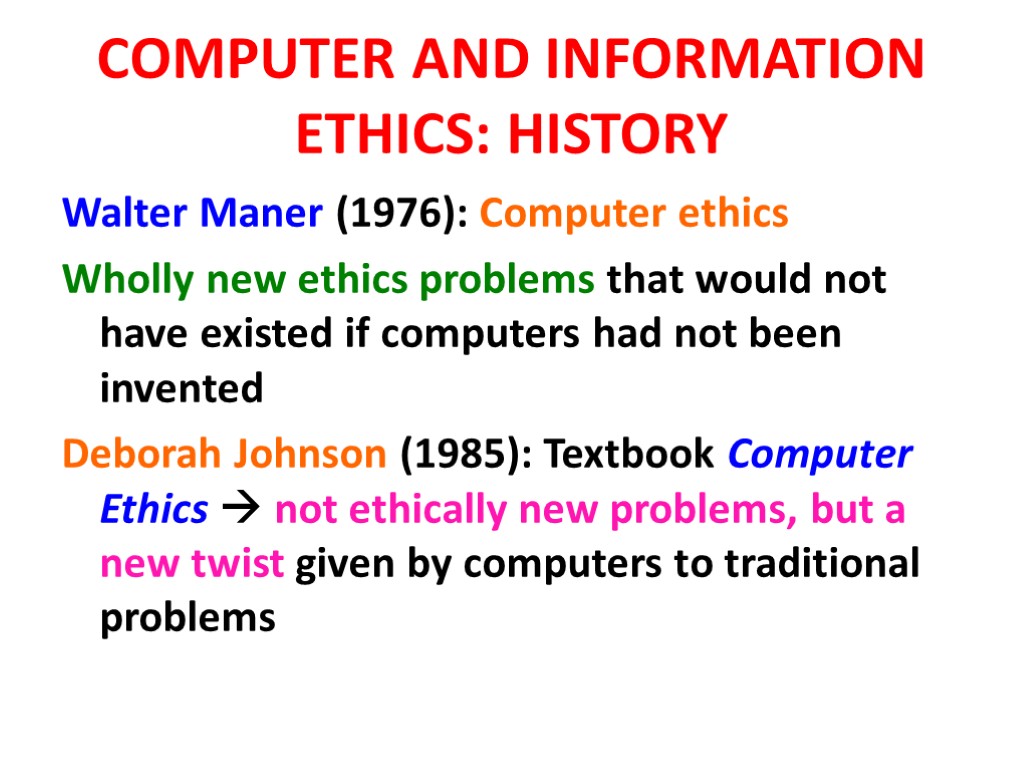 COMPUTER AND INFORMATION ETHICS: HISTORY

Walter Maner (1976): Computer ethics

Wholly new ethics problems that would not have existed if computers had not been invented

Deborah Johnson (1985): Textbook Computer Ethics → not ethically new problems, but a new twist given by computers to traditional problems